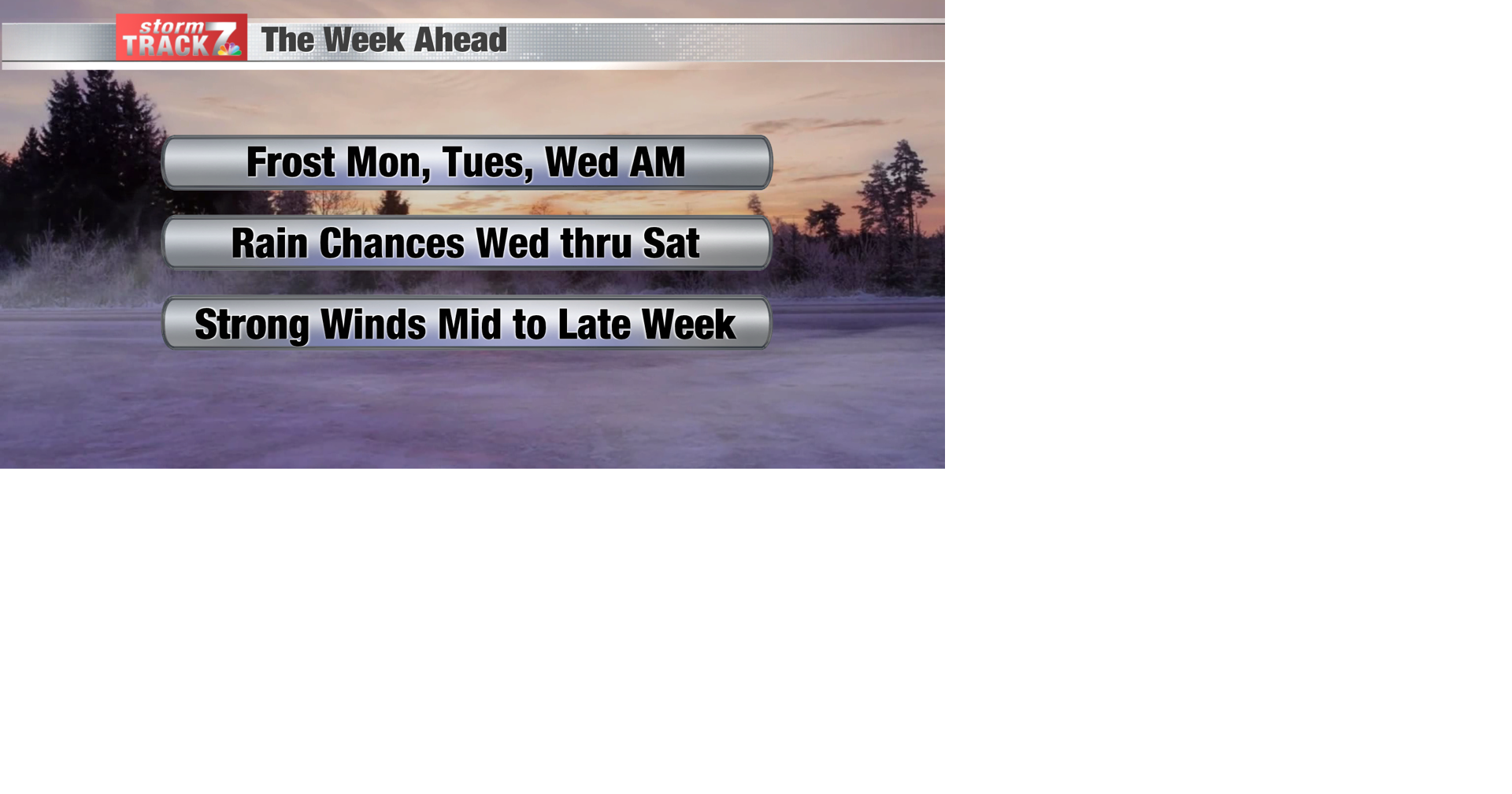 storm TRACK 7 The Week Ahead

Frost Mon, Tues, Wed AM

Rain Chances Wed thru Sat

Strong Winds Mid to Late Week